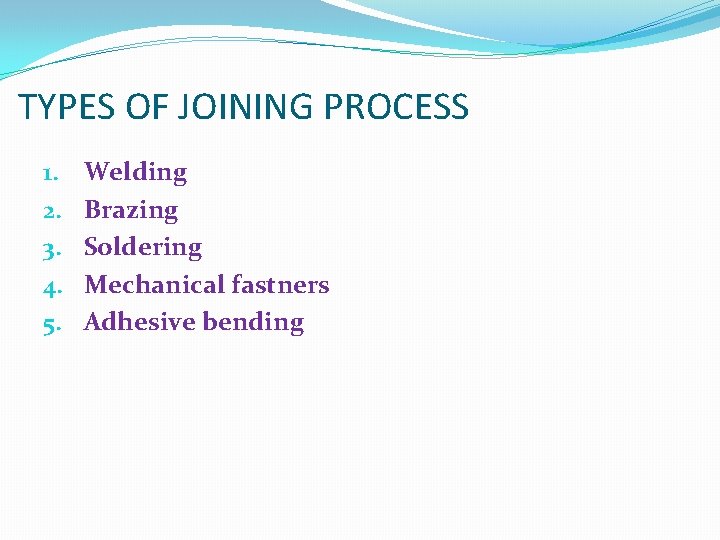 TYPES OF JOINING PROCESS

1. Welding
2. Brazing
3. Soldering
4. Mechanical fastners
5. Adhesive bending